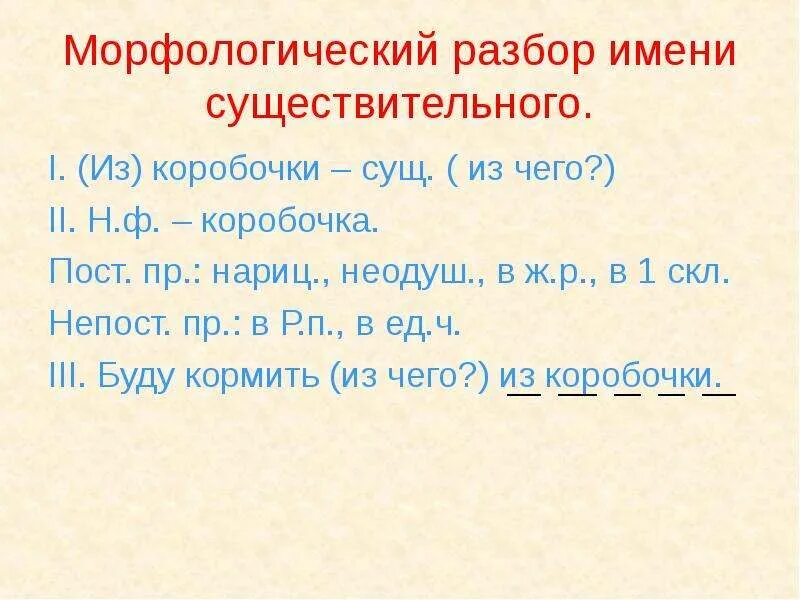 Морфологический разбор имени существительного.

I. (Из) коробочки – сущ. ( из чего?)

II. Н.ф. – коробочка.

Пост. пр.: нариц., неодуш., в ж.р., в 1 скл.

Непост. пр.: в Р.п., в ед.ч.

III. Буду кормить (из чего?) из коробочки.